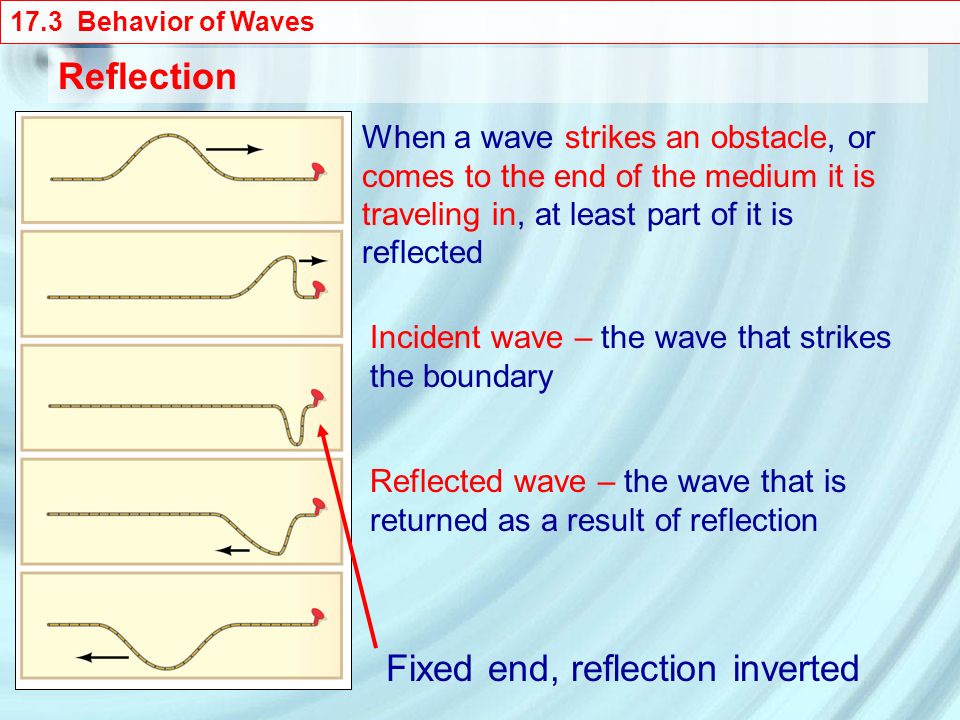 17.3 Behavior of Waves

Reflection

When a wave strikes an obstacle, or comes to the end of the medium it is traveling in, at least part of it is reflected

Incident wave – the wave that strikes the boundary

Reflected wave – the wave that is returned as a result of reflection

Fixed end, reflection inverted